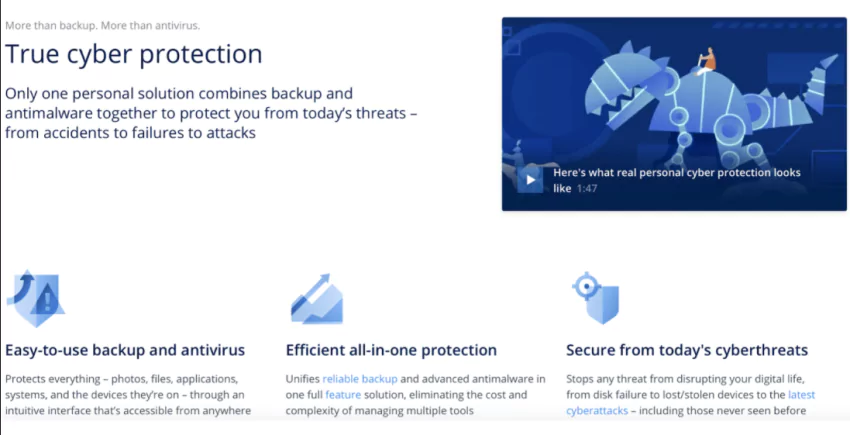 More than backup. More than antivirus.

True cyber protection

Only one personal solution combines backup and antimalware together to protect you from today's threats – from accidents to failures to attacks

Here's what real personal cyber protection looks like 1:47

Easy-to-use backup and antivirus

Protects everything – photos, files, applications, systems, and the devices they're on – through an intuitive interface that's accessible from anywhere

Efficient all-in-one protection

Unifies reliable backup and advanced antimalware in one full feature solution, eliminating the cost and complexity of managing multiple tools

Secure from today's cyberthreats

Stops any threat from disrupting your digital life, from disk failure to lost/stolen devices to the latest cyberattacks – including those never seen before